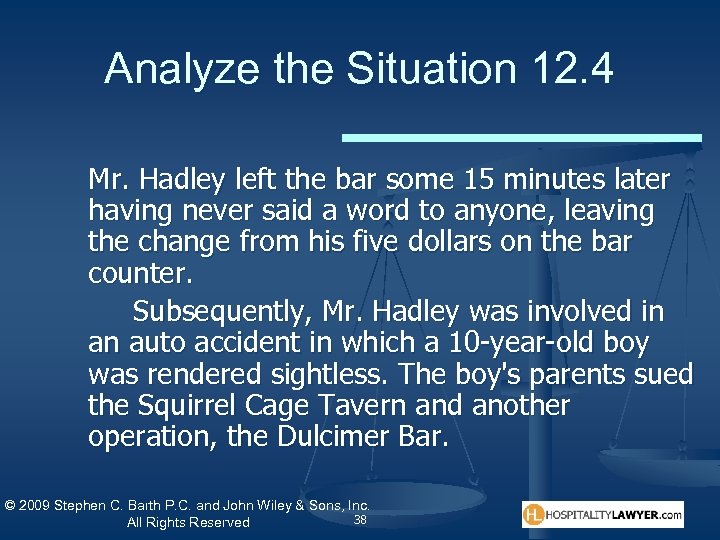 Analyze the Situation 12.4

Mr. Hadley left the bar some 15 minutes later having never said a word to anyone, leaving the change from his five dollars on the bar counter.

Subsequently, Mr. Hadley was involved in an auto accident in which a 10-year-old boy was rendered sightless. The boy's parents sued the Squirrel Cage Tavern and another operation, the Dulcimer Bar.

© 2009 Stephen C. Barth P.C. and John Wiley & Sons, Inc. All Rights Reserved

38

HL HOSPITALITYLAWYER.com